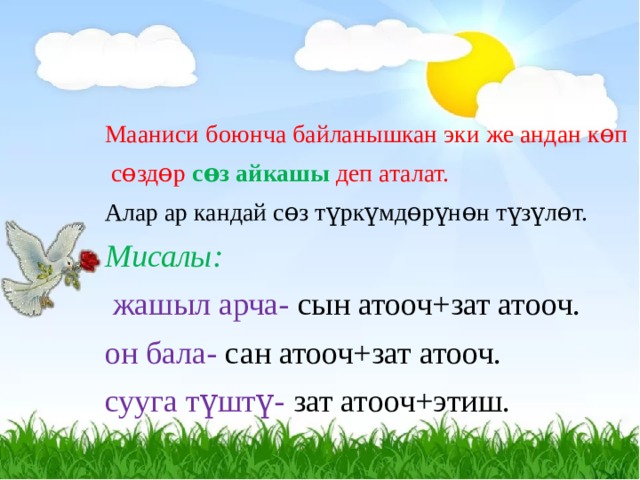 Мааниси боюнча байланышкан эки же андан көп сөздөр сөз айкашы деп аталат.

Алар ар кандай сөз түркүмдөрүнөн түзүлөт.

Мисалы:

жашыл арча- сын атооч+зат атооч.

он бала- сан атооч+зат атооч.

сууга түштү- зат атооч+этиш.